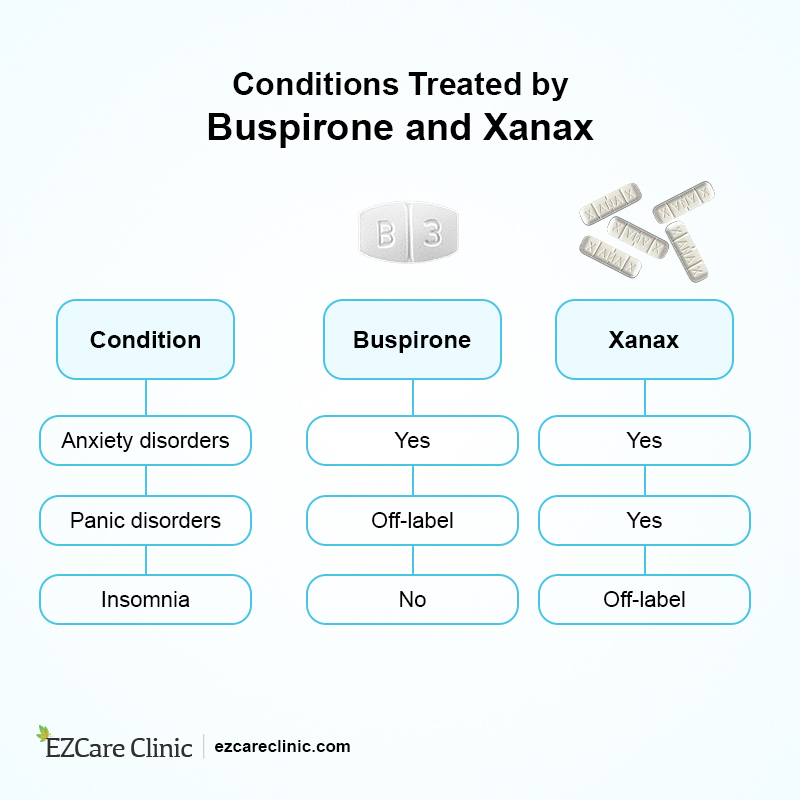 Conditions Treated by
Buspirone and Xanax

B 3

| Condition | Buspirone | Xanax |
|---|---|---|
| Anxiety disorders | Yes | Yes |
| Panic disorders | Off-label | Yes |
| Insomnia | No | Off-label |

EZCare Clinic | ezcareclinic.com